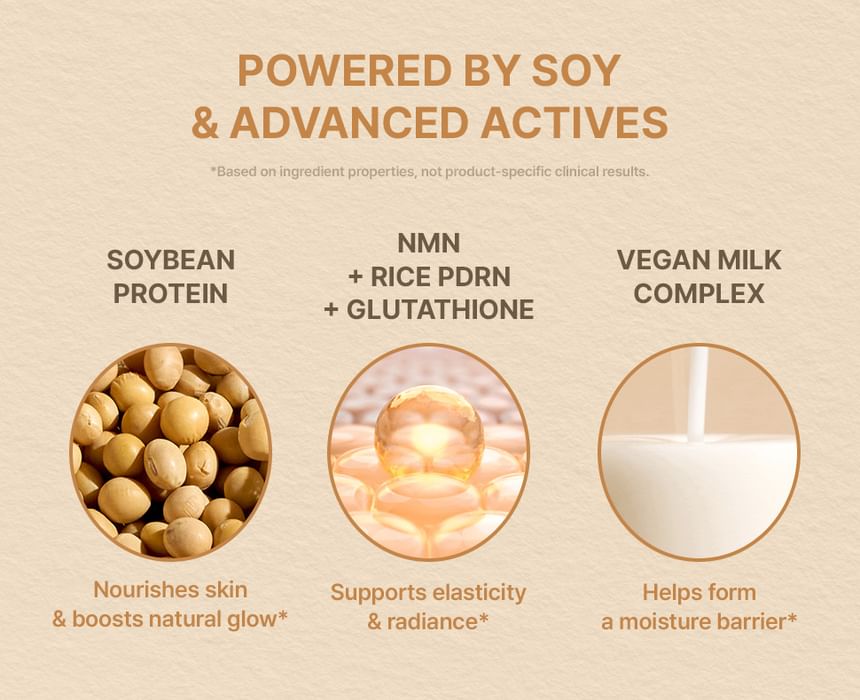 POWERED BY SOY
& ADVANCED ACTIVES

*Based on ingredient properties, not product-specific clinical results.

SOYBEAN
PROTEIN

Nourishes skin
& boosts natural glow*

NMN
+ RICE PDRN
+ GLUTATHIONE

Supports elasticity
& radiance*

VEGAN MILK
COMPLEX

Helps form
a moisture barrier*